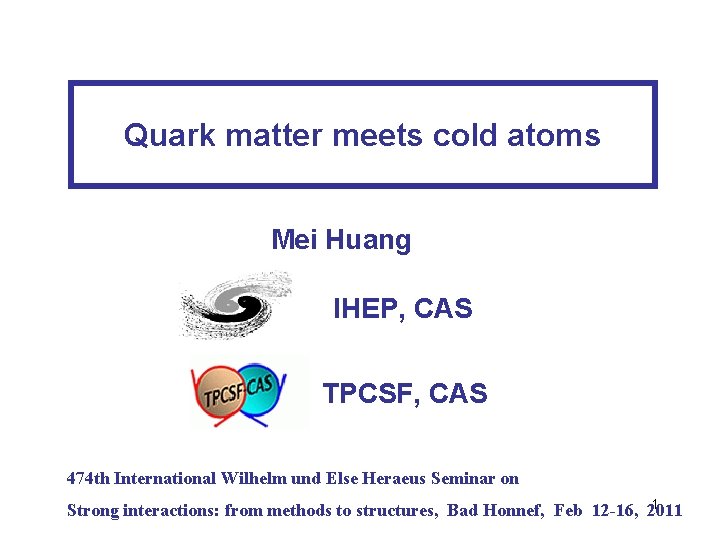 Quark matter meets cold atoms

Mei Huang

IHEP, CAS

TPCSF CAS

TPCSF, CAS

474th International Wilhelm und Else Heraeus Seminar on

Strong interactions: from methods to structures, Bad Honnef, Feb 12-16, 2011

1